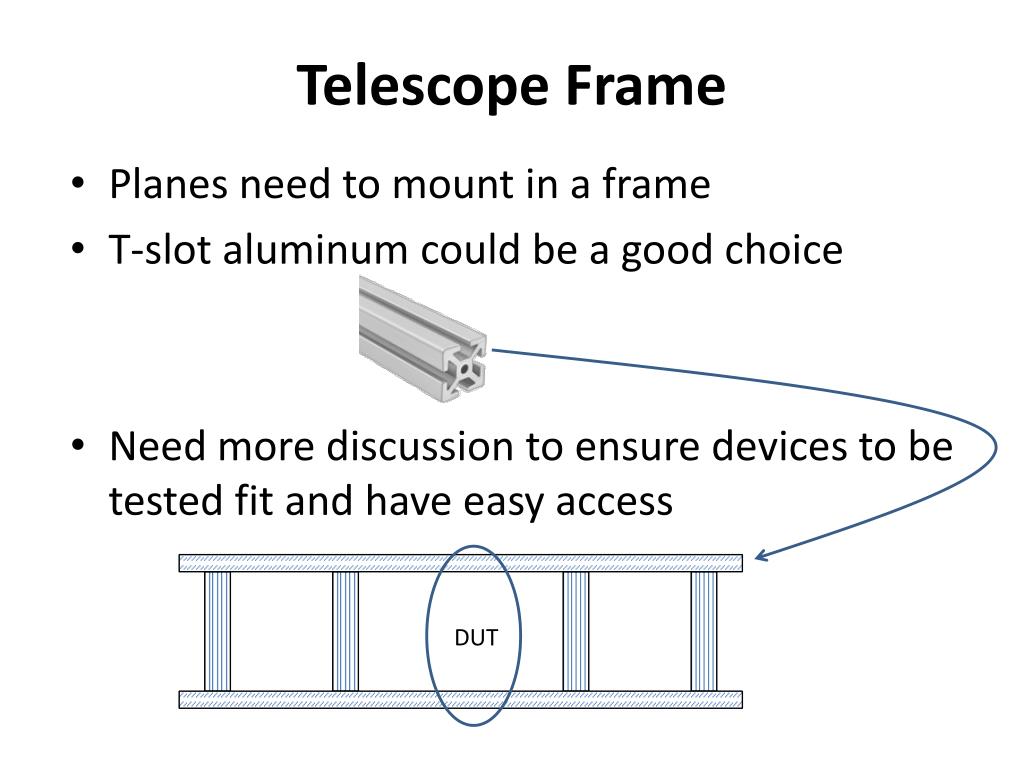 Telescope Frame

• Planes need to mount in a frame
• T-slot aluminum could be a good choice

• Need more discussion to ensure devices to be tested fit and have easy access

DUT